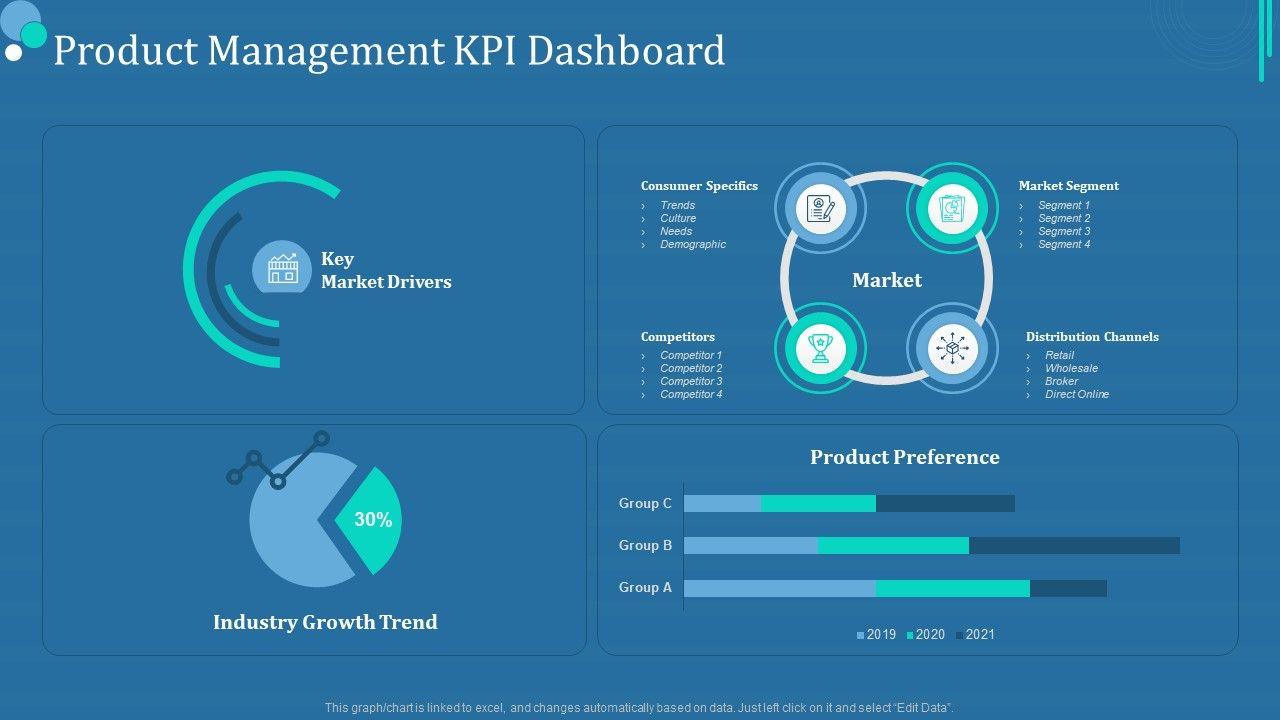 Product Management KPI Dashboard

Key Market Drivers

Consumer Specifics
› Trends
› Culture
› Needs
› Demographic

Market Segment
› Segment 1
› Segment 2
› Segment 3
› Segment 4

Market

Competitors
› Competitor 1
› Competitor 2
› Competitor 3
› Competitor 4

Distribution Channels
› Retail
› Wholesale
› Broker
› Direct Online

30%

Industry Growth Trend

Product Preference

Group C
Group B
Group A

2019 2020 2021

This graph/chart is linked to excel, and changes automatically based on data. Just left click on it and select "Edit Data".